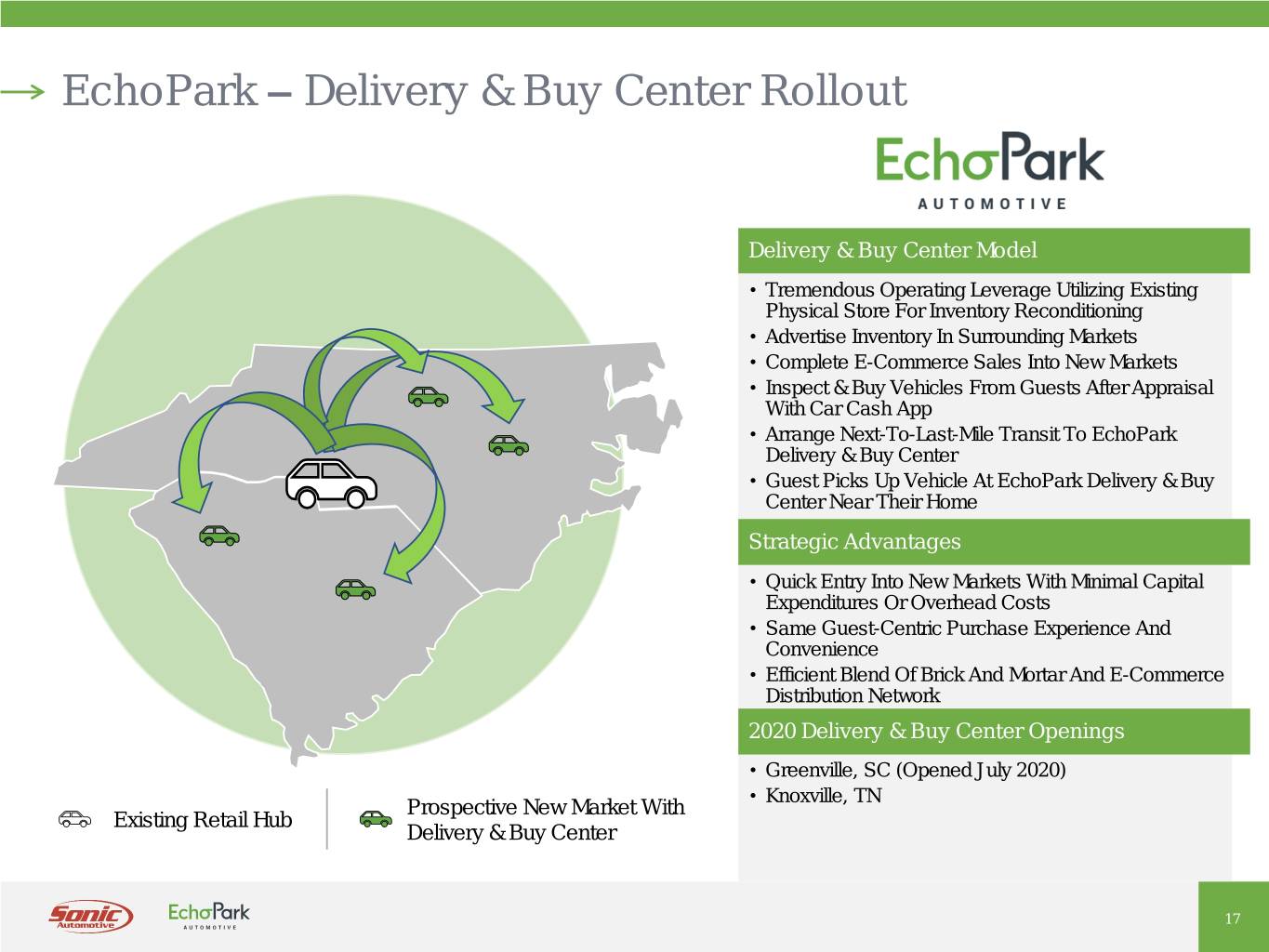 EchoPark – Delivery & Buy Center Rollout

EchoPark
AUTOMOTIVE

Delivery & Buy Center Model

• Tremendous Operating Leverage Utilizing Existing Physical Store For Inventory Reconditioning
• Advertise Inventory In Surrounding Markets
• Complete E-Commerce Sales Into New Markets
• Inspect & Buy Vehicles From Guests After Appraisal With Car Cash App
• Arrange Next-To-Last-Mile Transit To EchoPark Delivery & Buy Center
• Guest Picks Up Vehicle At EchoPark Delivery & Buy Center Near Their Home

Strategic Advantages

• Quick Entry Into New Markets With Minimal Capital Expenditures Or Overhead Costs
• Same Guest-Centric Purchase Experience And Convenience
• Efficient Blend Of Brick And Mortar And E-Commerce Distribution Network

2020 Delivery & Buy Center Openings

• Greenville, SC (Opened July 2020)
• Knoxville, TN

Existing Retail Hub

Prospective New Market With Delivery & Buy Center

Sonic Automotive

EchoPark
AUTOMOTIVE

17